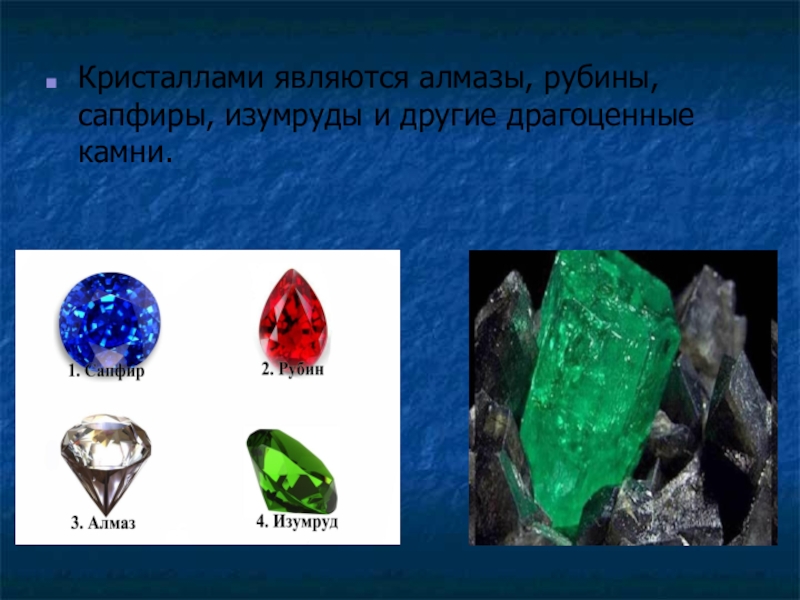 Кристаллами являются алмазы, рубины, сапфиры, изумруды и другие драгоценные камни.

1. Сапфир

2. Рубин

3. Алмаз

4. Изумруд